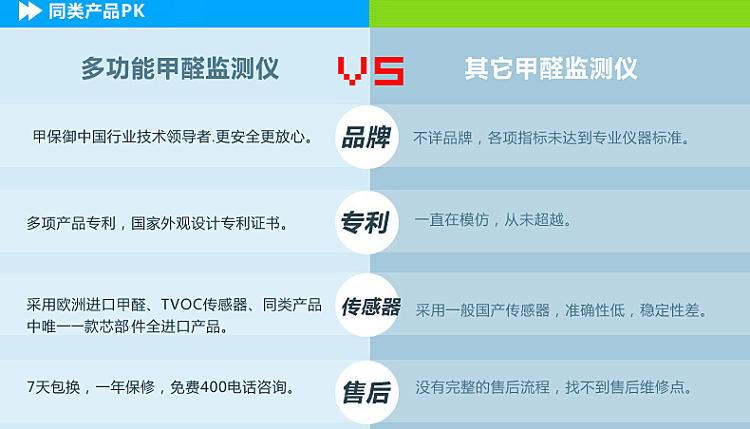 同类产品PK

多功能甲醛监测仪

VS

其它甲醛监测仪

甲保御中国行业技术领导者.更安全更放心。

品牌

不详品牌，各项指标未达到专业仪器标准。

多项产品专利，国家外观设计专利证书。

专利

一直在模仿，从未超越。

采用欧洲进口甲醛、TVOC传感器、同类产品中唯一一款芯部件全进口产品。

传感器

采用一般国产传感器，准确性低，稳定性差。

7天包换，一年保修，免费400电话咨询。

售后

没有完整的售后流程，找不到售后维修点。